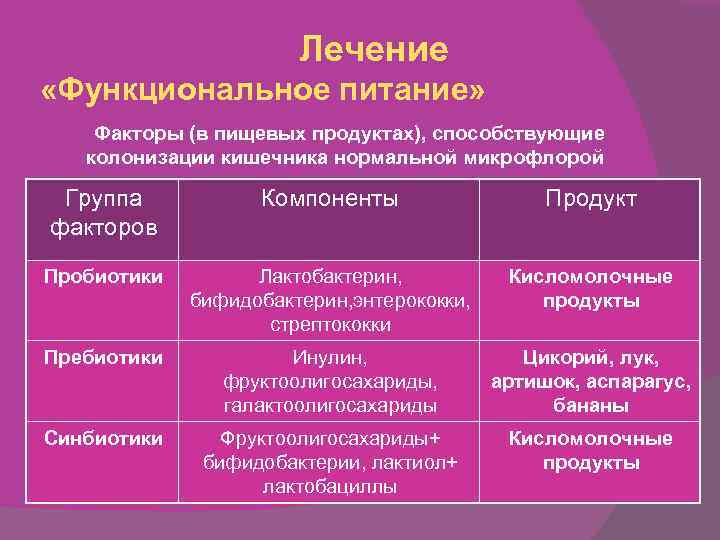 Лечение
«Функциональное питание»

Факторы (в пищевых продуктах), способствующие колонизации кишечника нормальной микрофлорой

| Группа факторов | Компоненты | Продукт |
|---|---|---|
| Пробиотики | Лактобактерин, бифидобактерин,энтерококки, стрептококки | Кисломолочные продукты |
| Пребиотики | Инулин, фруктоолигосахариды, галактоолигосахариды | Цикорий, лук, артишок, аспарагус, бананы |
| Синбиотики | Фруктоолигосахариды+ бифидобактерии, лактиол+ лактобациллы | Кисломолочные продукты |